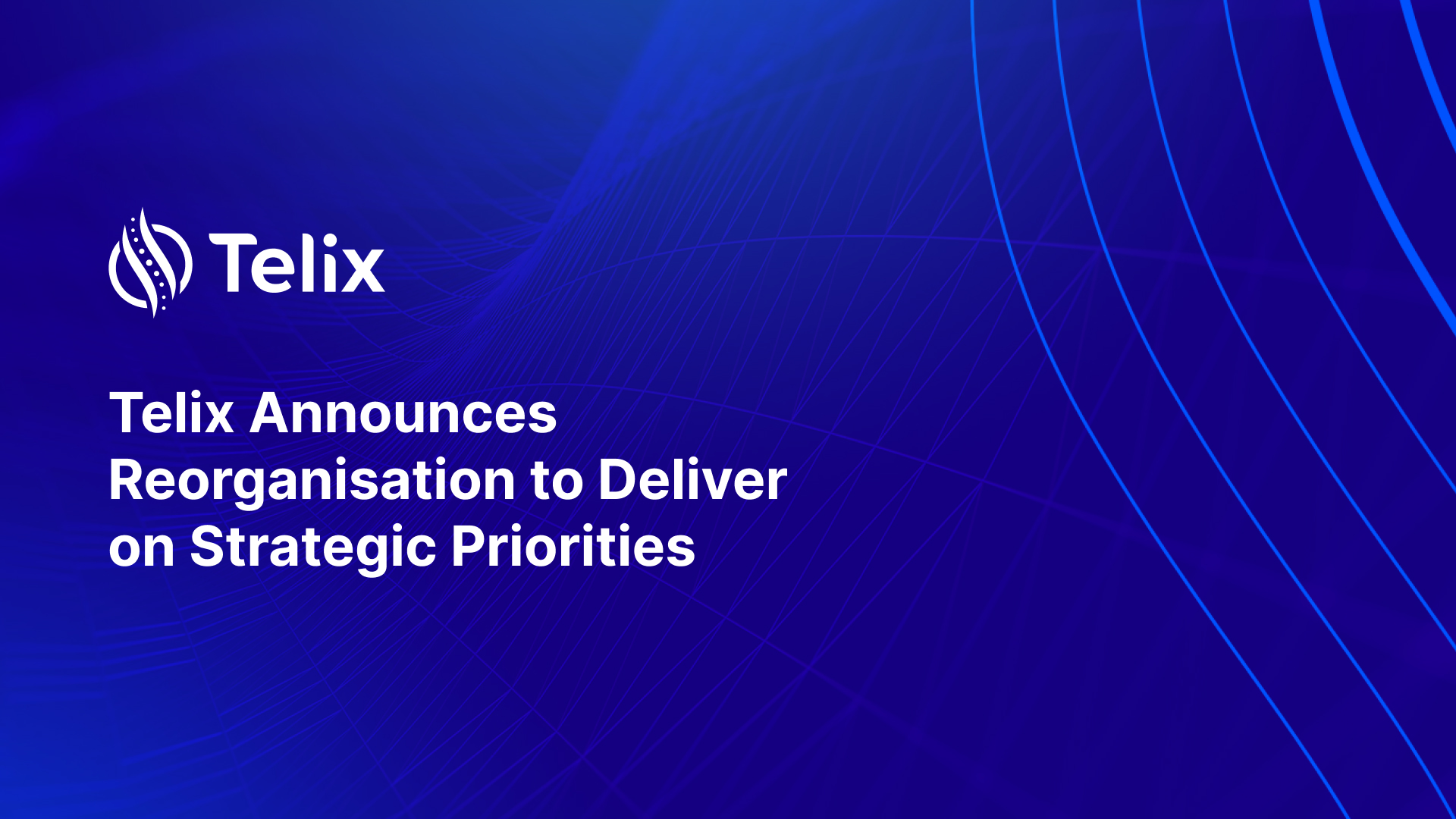 Telix

Telix Announces Reorganisation to Deliver on Strategic Priorities